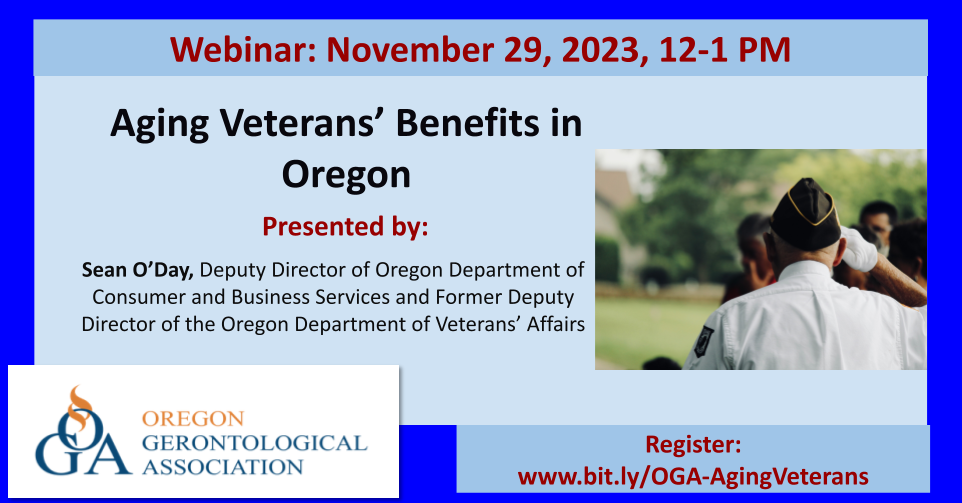 Webinar: November 29, 2023, 12-1 PM

Aging Veterans' Benefits in Oregon

Presented by:

Sean O'Day, Deputy Director of Oregon Department of Consumer and Business Services and Former Deputy Director of the Oregon Department of Veterans' Affairs

OGA OREGON GERONTOLOGICAL ASSOCIATION

Register:
www.bit.ly/OGA-AgingVeterans